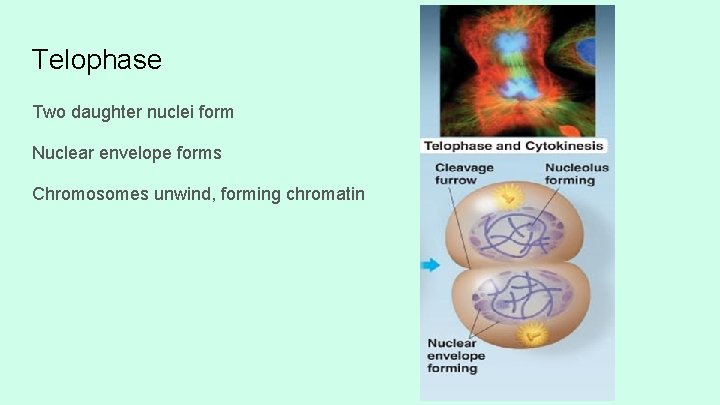 Telophase

Two daughter nuclei form

Nuclear envelope forms

Chromosomes unwind, forming chromatin

Telophase and Cytokinesis

Cleavage furrow

Nucleolus forming

Nuclear envelope forming